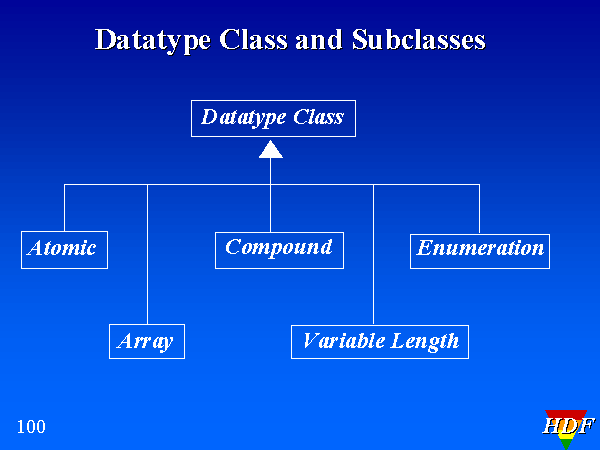 Datatype Class and Subclasses

Datatype Class

Atomic

Compound

Enumeration

Array

Variable Length

100

HDF